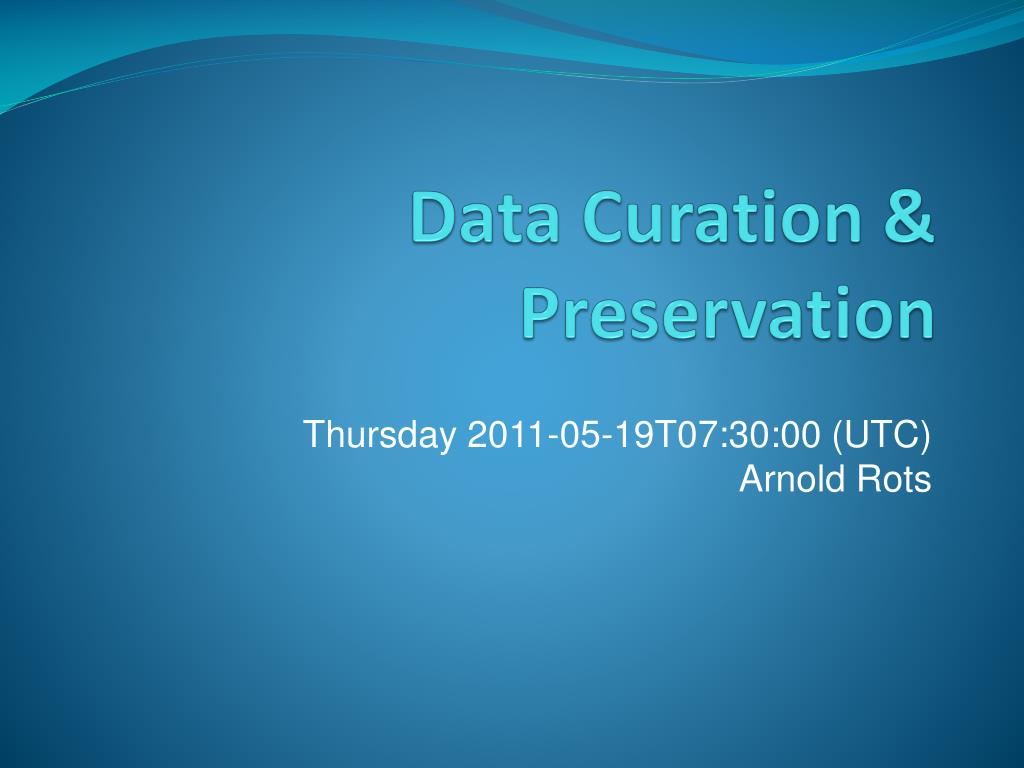 Data Curation & Preservation

Thursday 2011-05-19T07:30:00 (UTC)
Arnold Rots